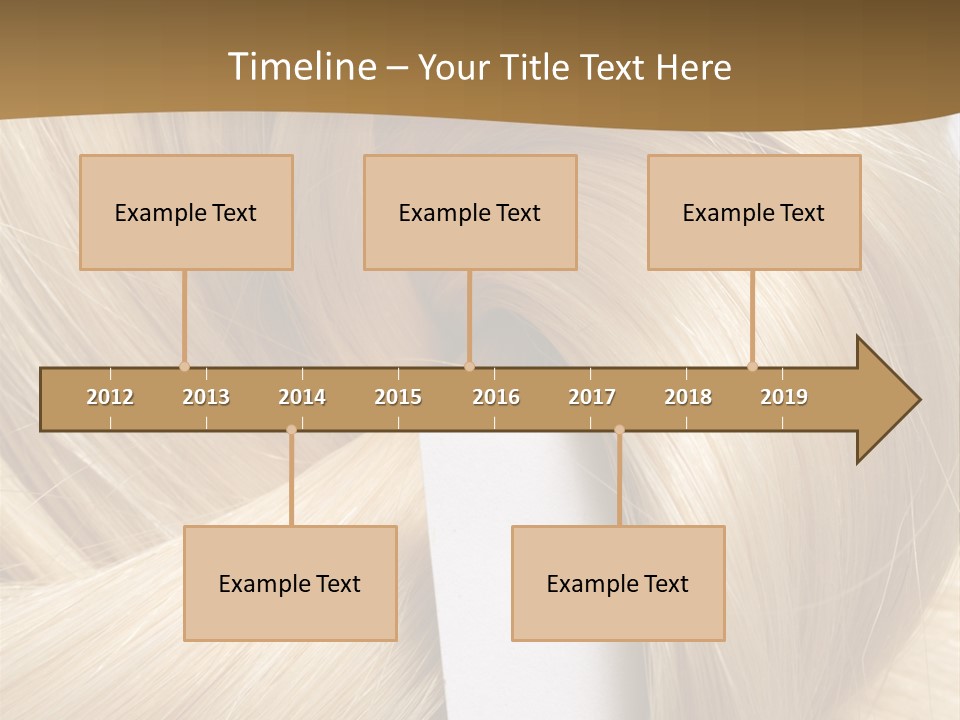 Timeline – Your Title Text Here

Example Text

Example Text

Example Text

2012 2013 2014 2015 2016 2017 2018 2019

Example Text

Example Text